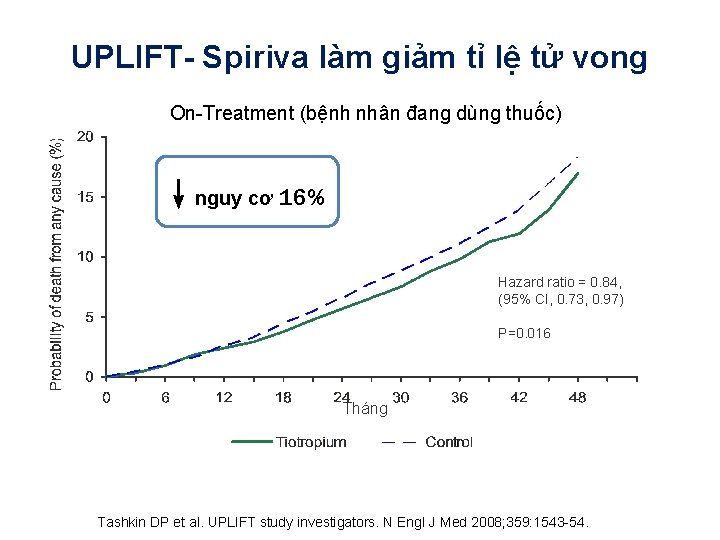 UPLIFT- Spiriva làm giảm tỉ lệ tử vong

On-Treatment (bệnh nhân đang dùng thuốc)

Probability of death from any cause (%)

20
15
10
5
0

↓ nguy cơ 16%

Hazard ratio = 0.84, (95% CI, 0.73, 0.97)

P=0.016

0 6 12 18 24 30 36 42 48

Tháng

Tiotropium
Control

Tashkin DP et al. UPLIFT study investigators. N Engl J Med 2008;359:1543-54.